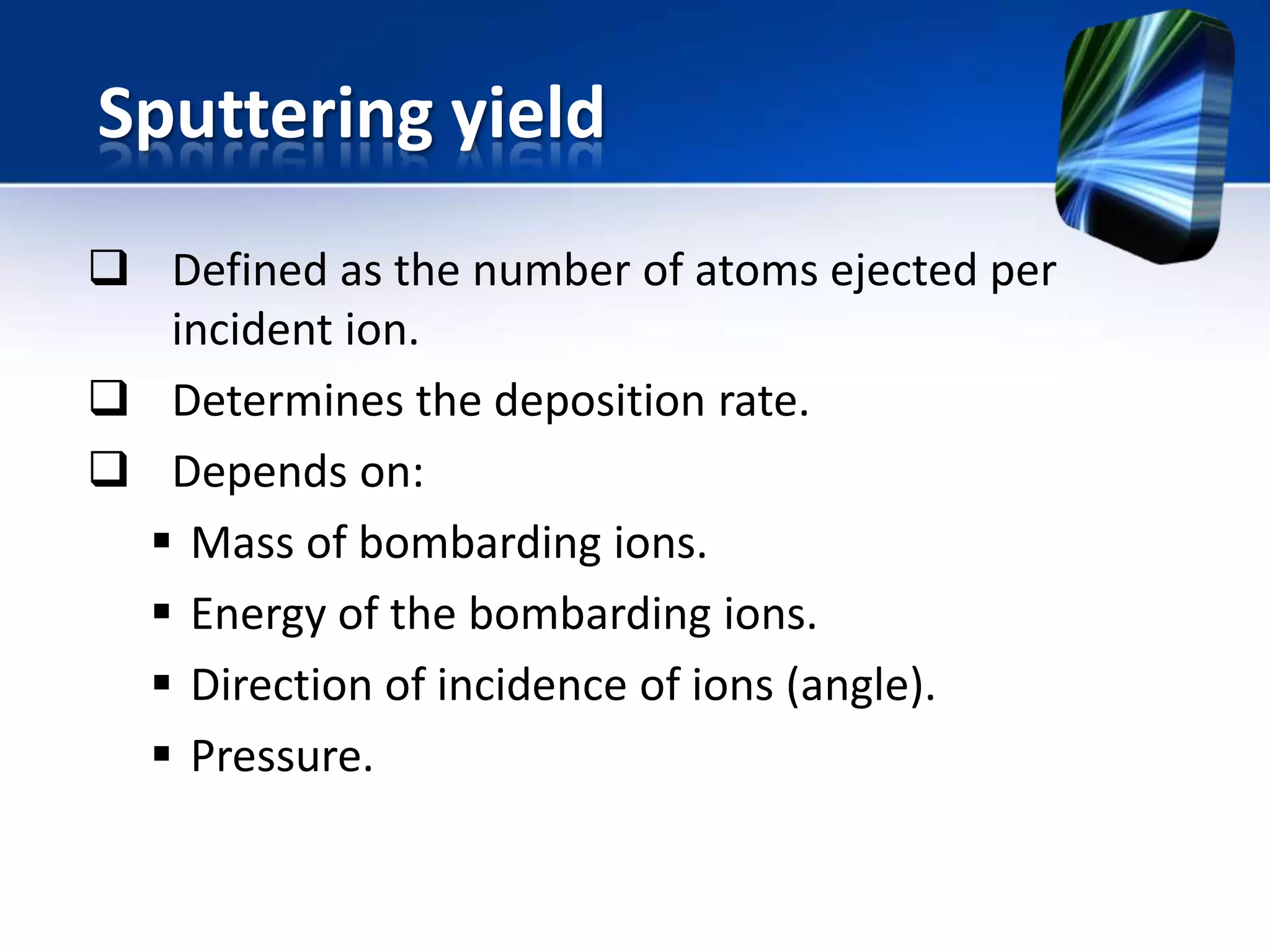 Sputtering yield

❑ Defined as the number of atoms ejected per incident ion.

❑ Determines the deposition rate.

❑ Depends on:

▪ Mass of bombarding ions.

▪ Energy of the bombarding ions.

▪ Direction of incidence of ions (angle).

▪ Pressure.